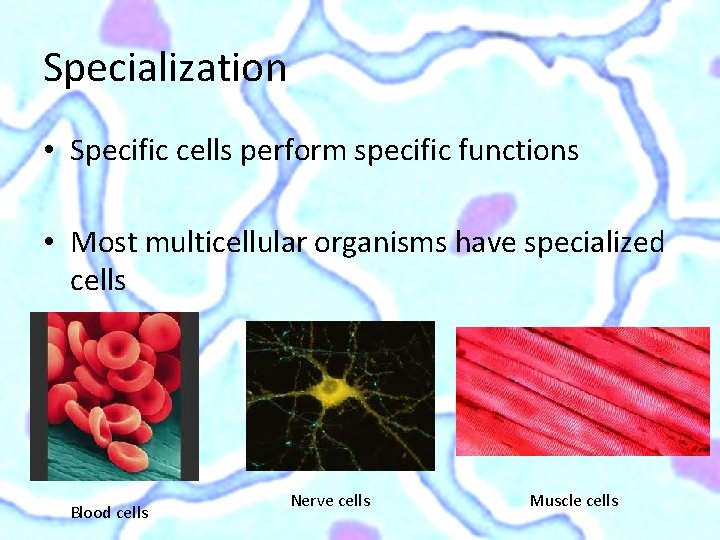 Specialization

• Specific cells perform specific functions

• Most multicellular organisms have specialized cells

Blood cells

Nerve cells

Muscle cells